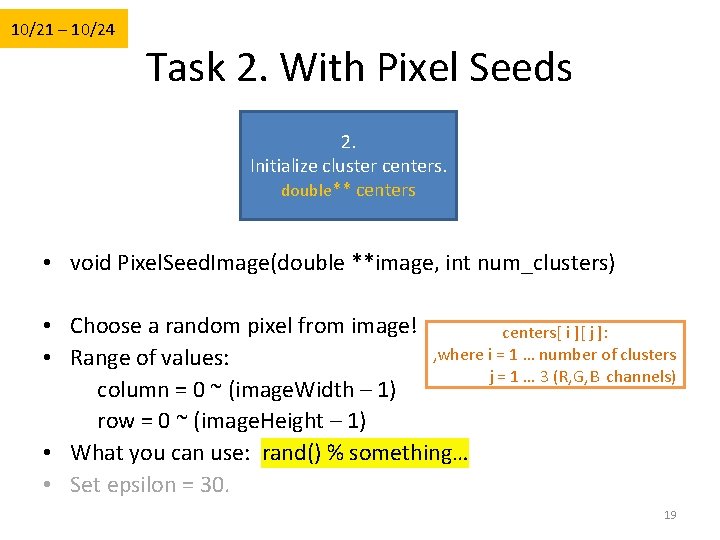 10/21 – 10/24

Task 2. With Pixel Seeds

2.
Initialize cluster centers.
double** centers

• void PixelSeedImage(double **image, int num_clusters)

• Choose a random pixel from image!
• Range of values:
column = 0 ~ (imageWidth – 1)
row = 0 ~ (imageHeight – 1)
• What you can use: rand() % something…
• Set epsilon = 30.

centers[ i ][ j ]:
,where i = 1 … number of clusters
j = 1 … 3 (R,G,B channels)

19